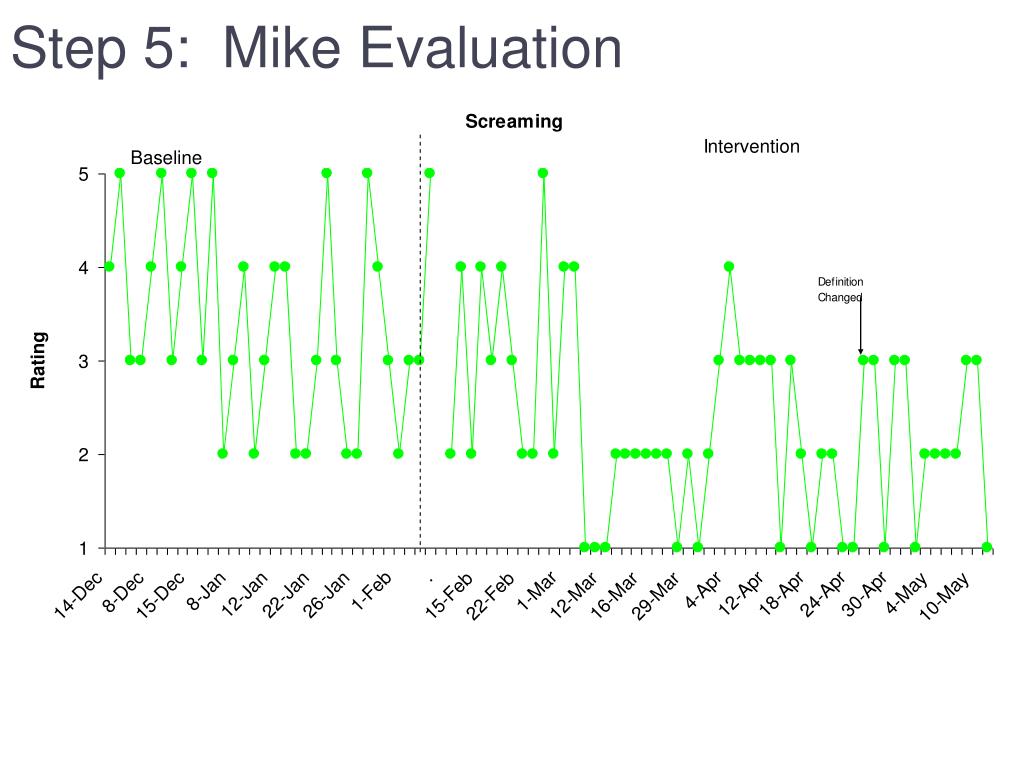 Step 5: Mike Evaluation

Screaming

Baseline

Intervention

Definition Changed

Rating

5
4
3
2
1

14-Dec
8-Dec
15-Dec
8-Jan
12-Jan
22-Jan
26-Jan
1-Feb
.
15-Feb
22-Feb
1-Mar
12-Mar
16-Mar
29-Mar
4-Apr
12-Apr
18-Apr
24-Apr
30-Apr
4-May
10-May